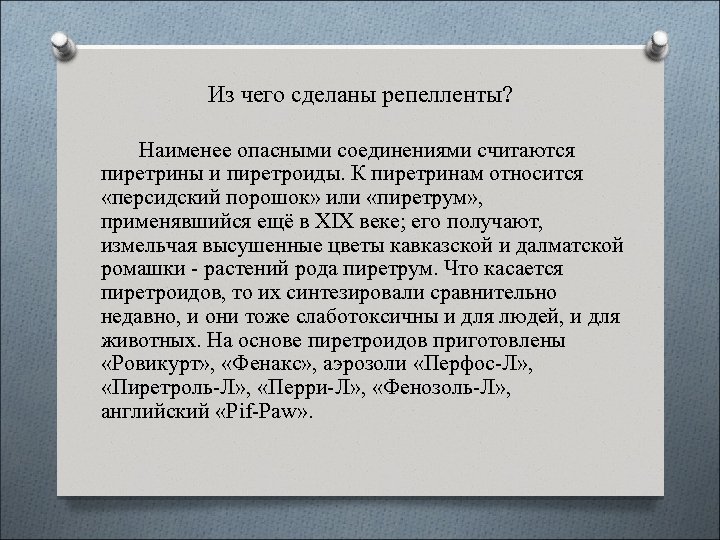 Из чего сделаны репелленты?

Наименее опасными соединениями считаются пиретрины и пиретроиды. К пиретринам относится «персидский порошок» или «пиретрум», применявшийся ещё в XIX веке; его получают, измельчая высушенные цветы кавказской и далматской ромашки - растений рода пиретрум. Что касается пиретроидов, то их синтезировали сравнительно недавно, и они тоже слаботоксичны и для людей, и для животных. На основе пиретроидов приготовлены «Ровикурт», «Фенакс», аэрозоли «Перфос-Л», «Пиретроль-Л», «Перри-Л», «Фенозоль-Л», английский «Pif-Paw».